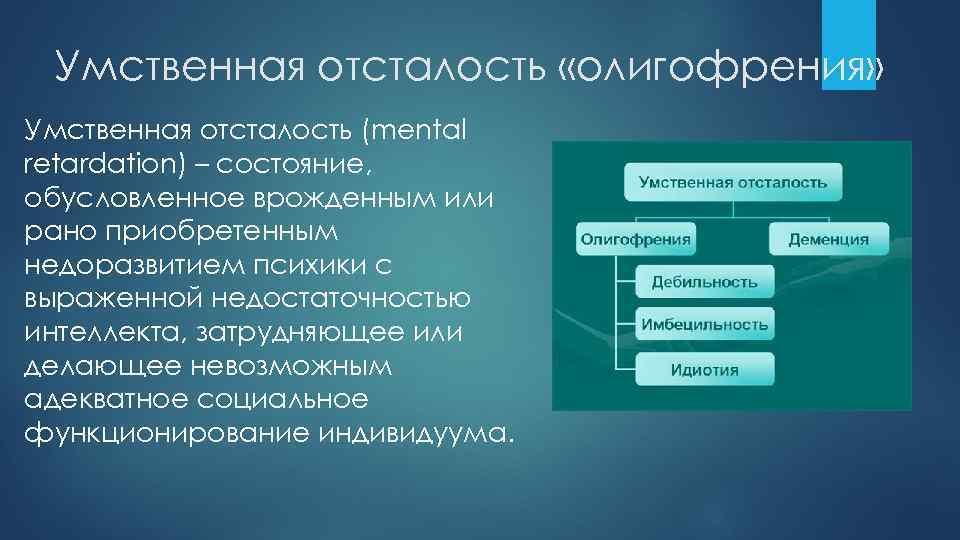 Умственная отсталость «олигофрения»

Умственная отсталость (mental retardation) – состояние, обусловленное врожденным или рано приобретенным недоразвитием психики с выраженной недостаточностью интеллекта, затрудняющее или делающее невозможным адекватное социальное функционирование индивидуума.

Умственная отсталость

Олигофрения

Деменция

Дебильность

Имбецильность

Идиотия